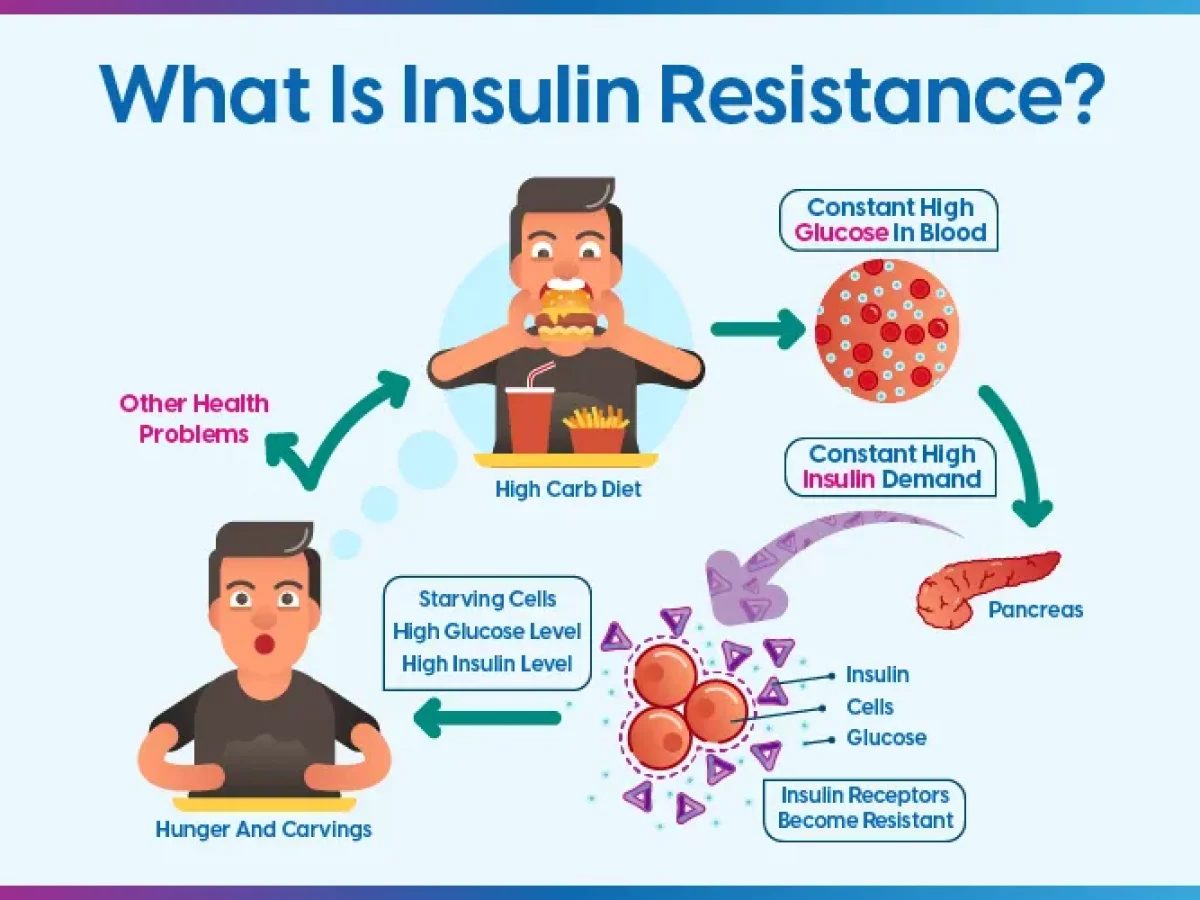 What Is Insulin Resistance?

High Carb Diet

Constant High Glucose In Blood

Constant High Insulin Demand

Pancreas

Insulin

Cells

Glucose

Insulin Receptors Become Resistant

Starving Cells
High Glucose Level
High Insulin Level

Hunger And Carvings

Other Health Problems